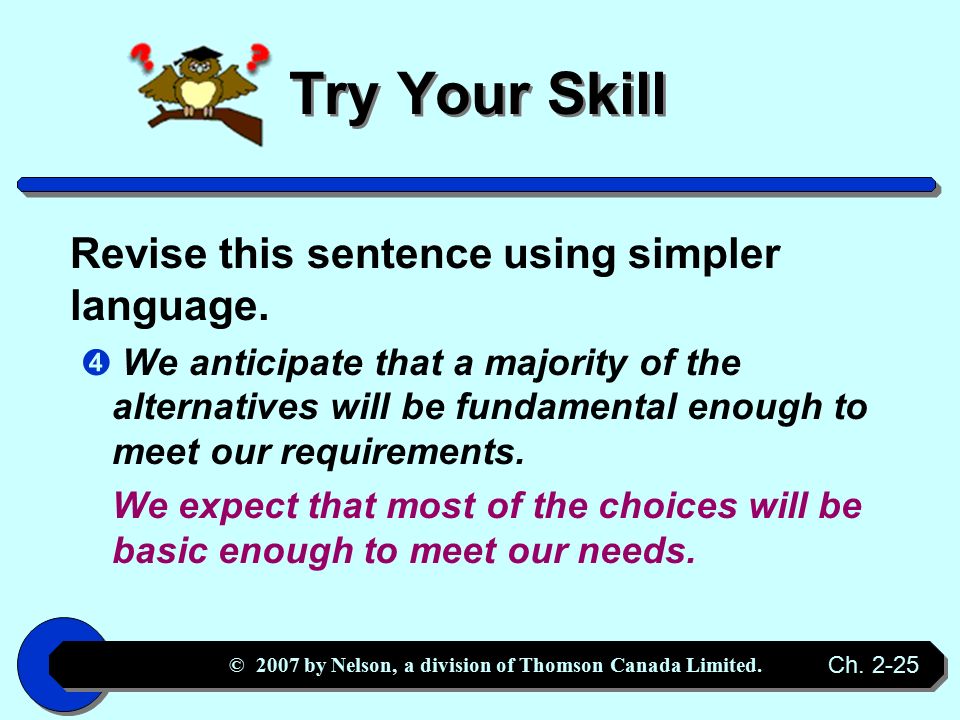 Try Your Skill

Revise this sentence using simpler language.

❹ We anticipate that a majority of the alternatives will be fundamental enough to meet our requirements.

We expect that most of the choices will be basic enough to meet our needs.

© 2007 by Nelson, a division of Thomson Canada Limited.

Ch. 2-25